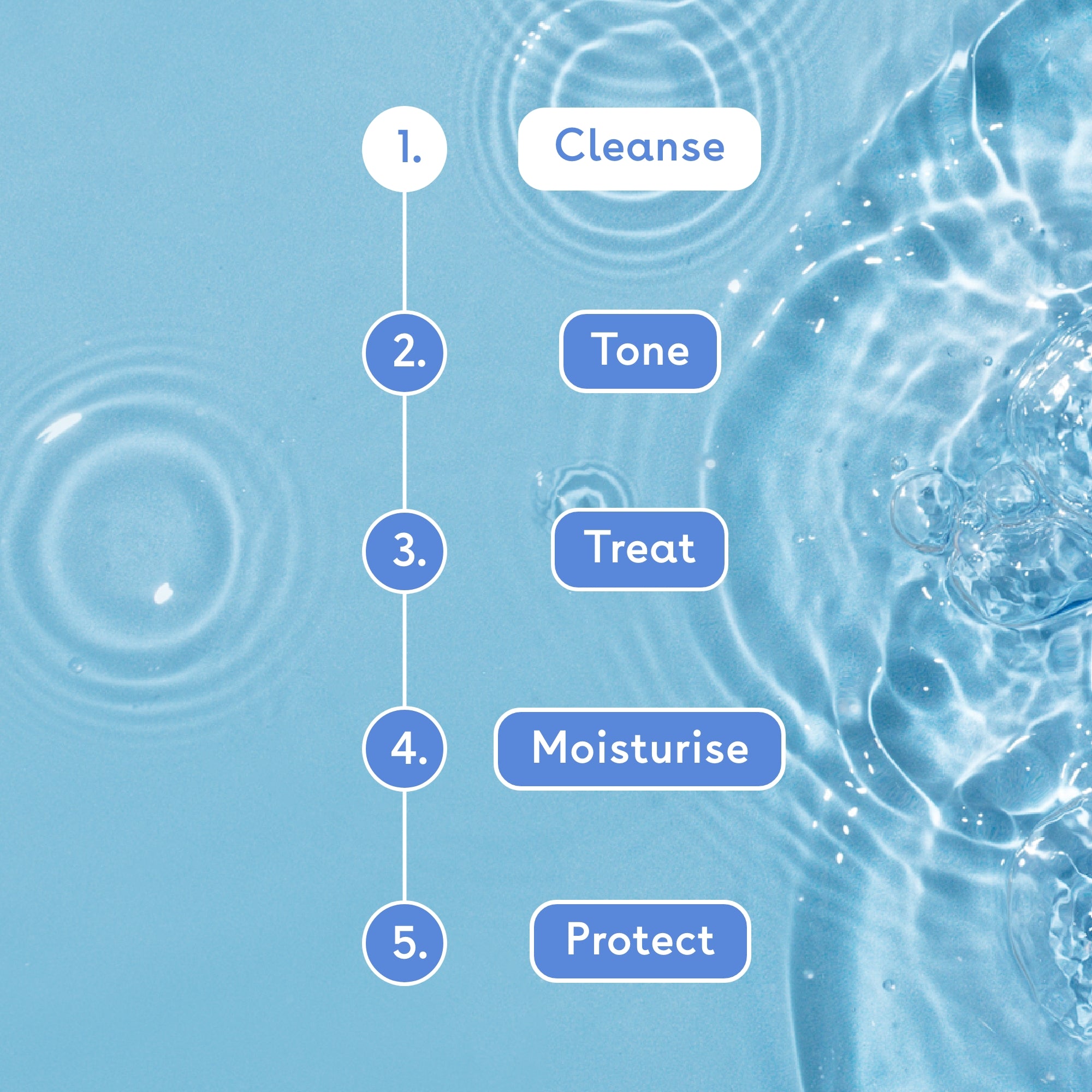 1. Cleanse

2. Tone

3. Treat

4. Moisturise

5. Protect